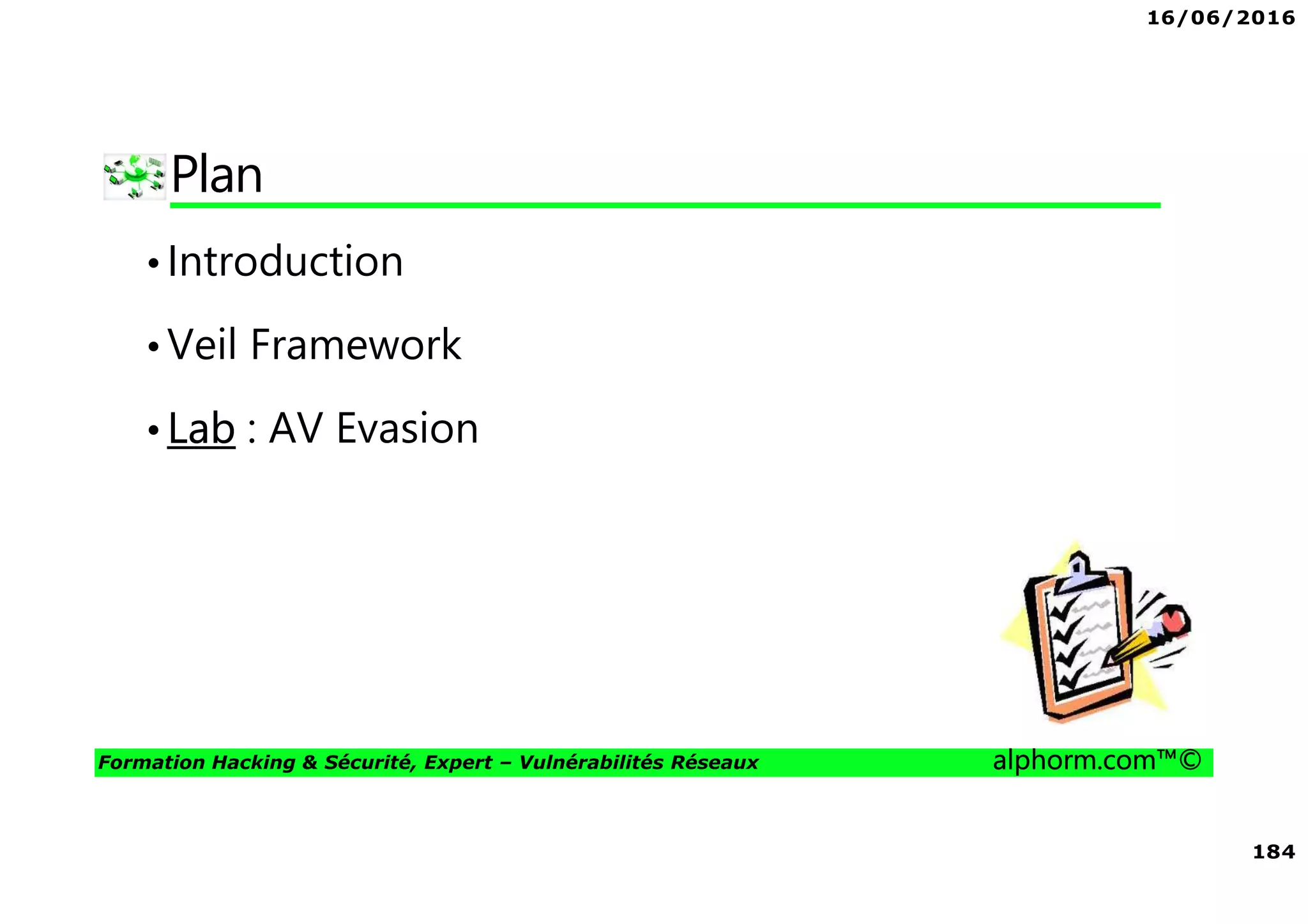 16/06/2016

Plan

• Introduction

• Veil Framework

• Lab : AV Evasion

Formation Hacking & Sécurité, Expert – Vulnérabilités Réseaux

alphorm.com™©

184